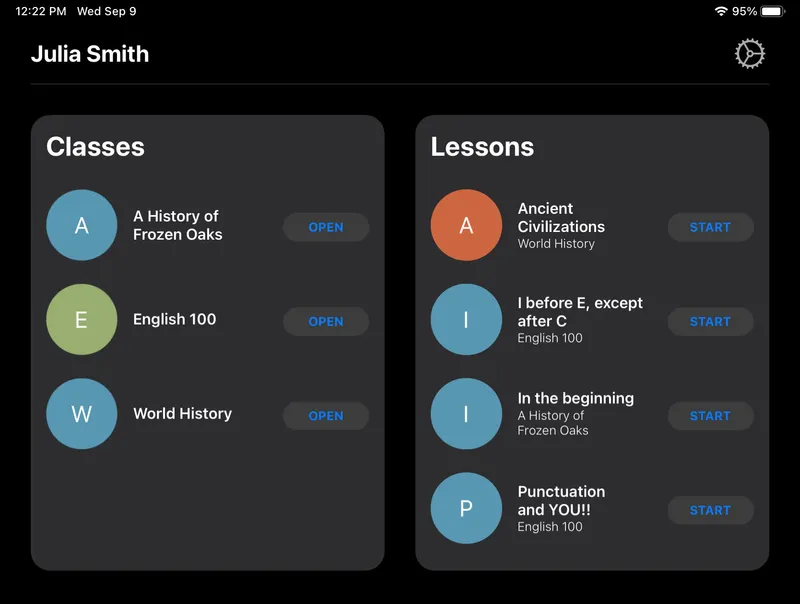 12:22 PM Wed Sep 9

95%

Julia Smith

Classes

A

A History of Frozen Oaks

OPEN

E

English 100

OPEN

W

World History

OPEN

Lessons

A

Ancient Civilizations
World History

START

I

I before E, except after C
English 100

START

I

In the beginning
A History of Frozen Oaks

START

P

Punctuation and YOU!!
English 100

START